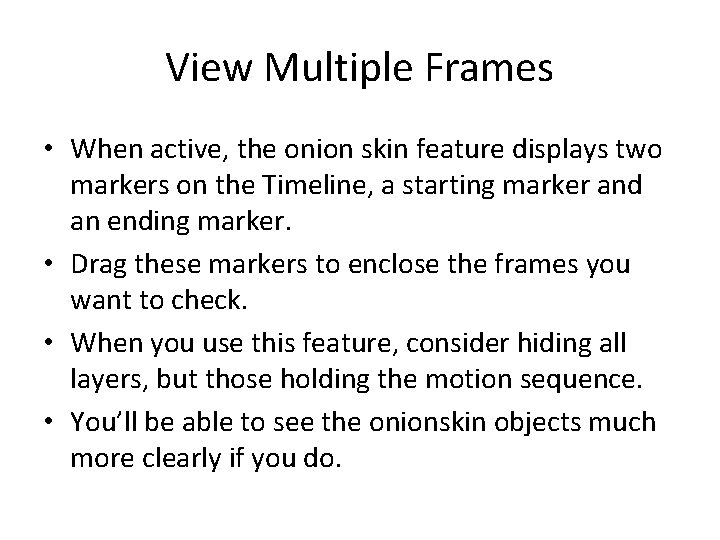 View Multiple Frames

• When active, the onion skin feature displays two markers on the Timeline, a starting marker and an ending marker.
• Drag these markers to enclose the frames you want to check.
• When you use this feature, consider hiding all layers, but those holding the motion sequence.
• You'll be able to see the onionskin objects much more clearly if you do.